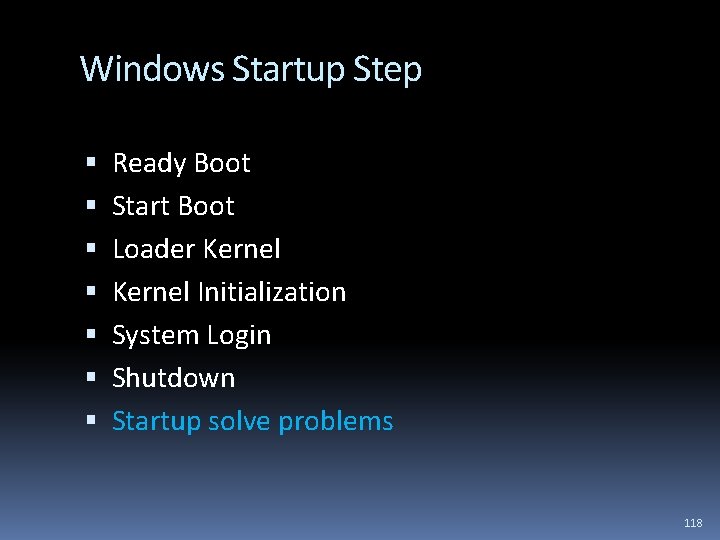 Windows Startup Step

- Ready Boot
- Start Boot
- Loader Kernel
- Kernel Initialization
- System Login
- Shutdown
- Startup solve problems

118